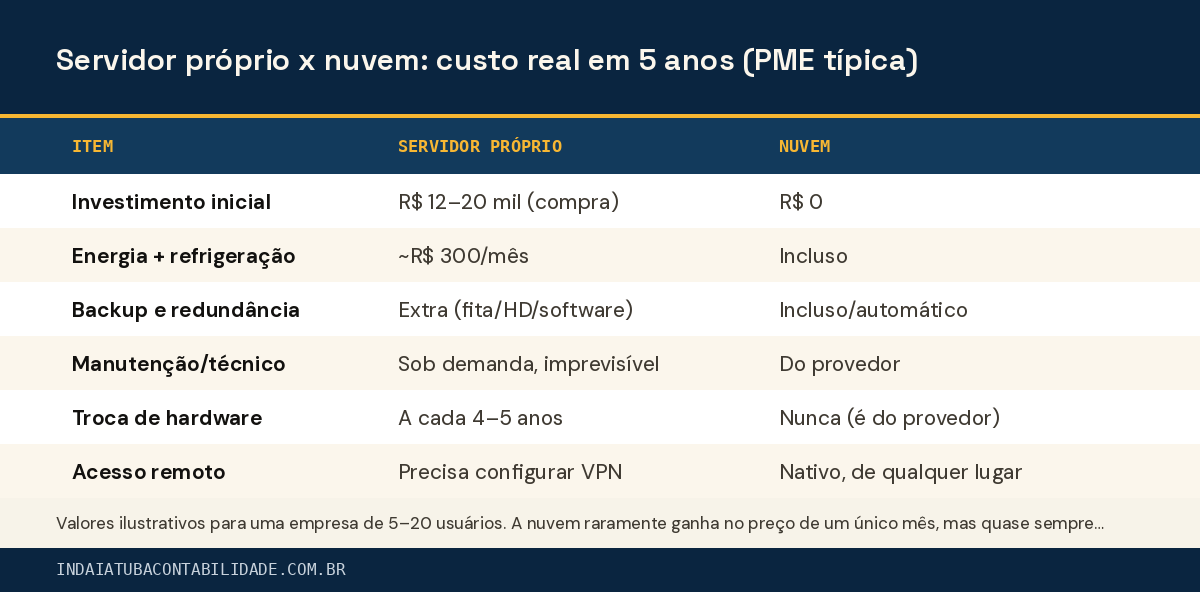 Servidor próprio x nuvem: custo real em 5 anos (PME típica)

| ITEM | SERVIDOR PRÓPRIO | NUVEM |
|---|---|---|
| Investimento inicial | R$ 12–20 mil (compra) | R$ 0 |
| Energia + refrigeração | ~R$ 300/mês | Incluso |
| Backup e redundância | Extra (fita/HD/software) | Incluso/automático |
| Manutenção/técnico | Sob demanda, imprevisível | Do provedor |
| Troca de hardware | A cada 4–5 anos | Nunca (é do provedor) |
| Acesso remoto | Precisa configurar VPN | Nativo, de qualquer lugar |

Valores ilustrativos para uma empresa de 5–20 usuários. A nuvem raramente ganha no preço de um único mês, mas quase sempre...

INDAIATUBACONTABILIDADE.COM.BR